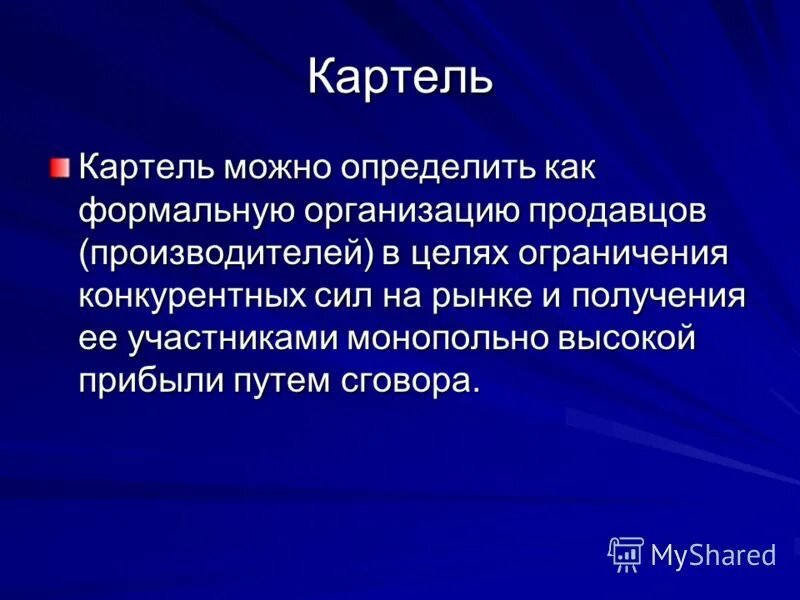 Картель

Картель можно определить как формальную организацию продавцов (производителей) в целях ограничения конкурентных сил на рынке и получения ее участниками монопольно высокой прибыли путем сговора.

MyShared